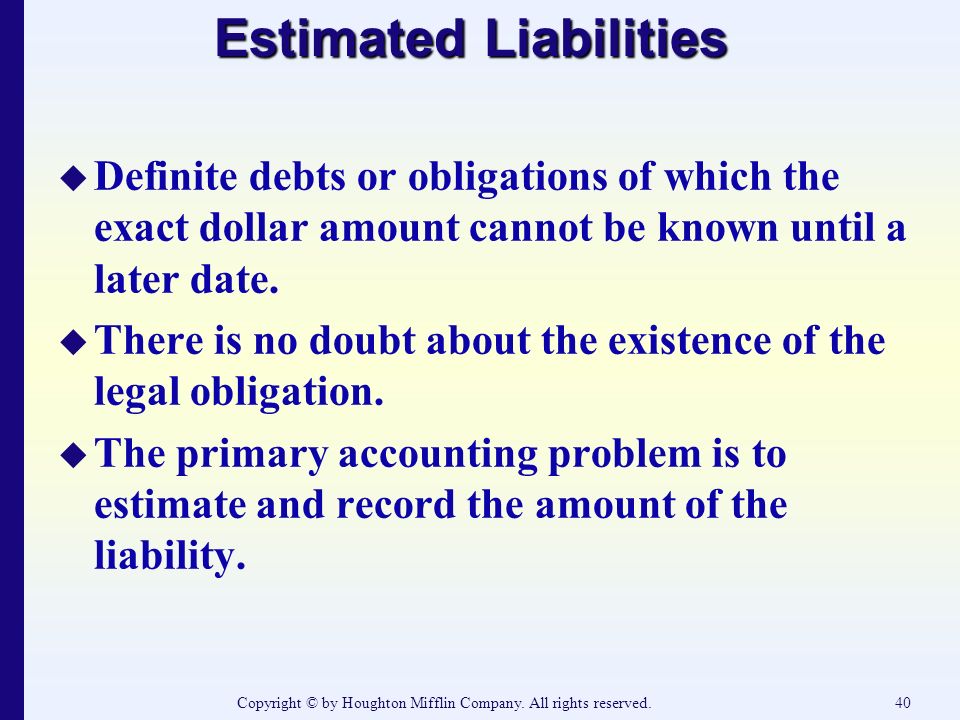 Estimated Liabilities

◆ Definite debts or obligations of which the exact dollar amount cannot be known until a later date.

◆ There is no doubt about the existence of the legal obligation.

◆ The primary accounting problem is to estimate and record the amount of the liability.

Copyright © by Houghton Mifflin Company. All rights reserved.

40